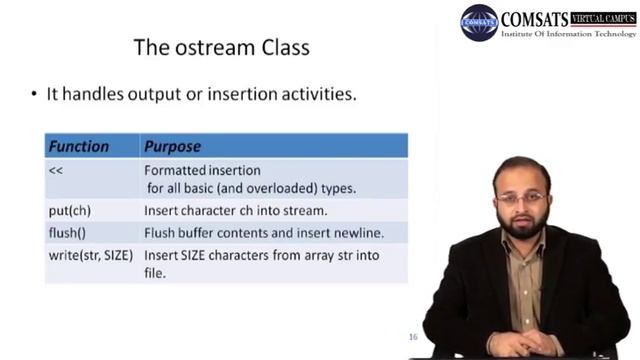 COMSATS VIRTUAL CAMPUS
Institute Of Information Technology

The ostream Class

• It handles output or insertion activities.

| Function | Purpose |
|---|---|
| << | Formatted insertion for all basic (and overloaded) types. |
| put(ch) | Insert character ch into stream. |
| flush() | Flush buffer contents and insert newline. |
| write(str, SIZE) | Insert SIZE characters from array str into file. |

16